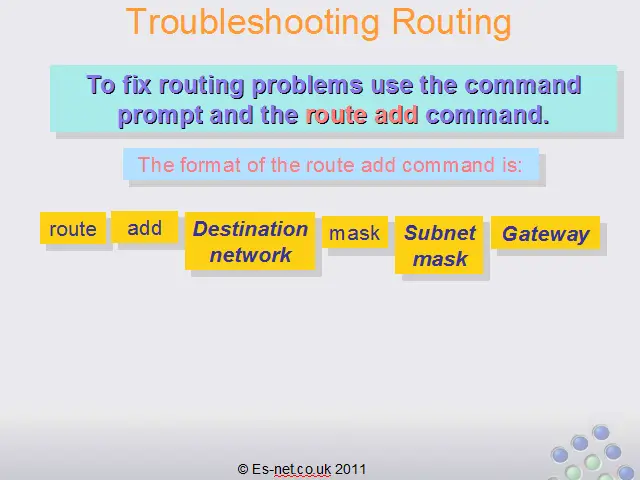 Troubleshooting Routing

To fix routing problems use the command prompt and the route add command.

The format of the route add command is:

route

add

Destination network

mask

Subnet mask

Gateway

© Es-net.co.uk 2011